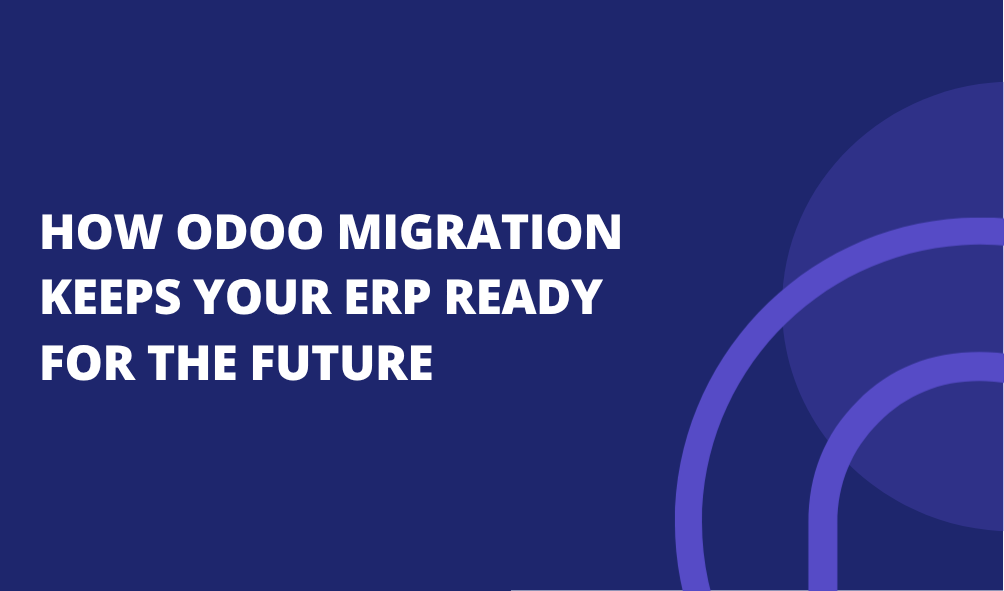 HOW ODOO MIGRATION KEEPS YOUR ERP READY FOR THE FUTURE